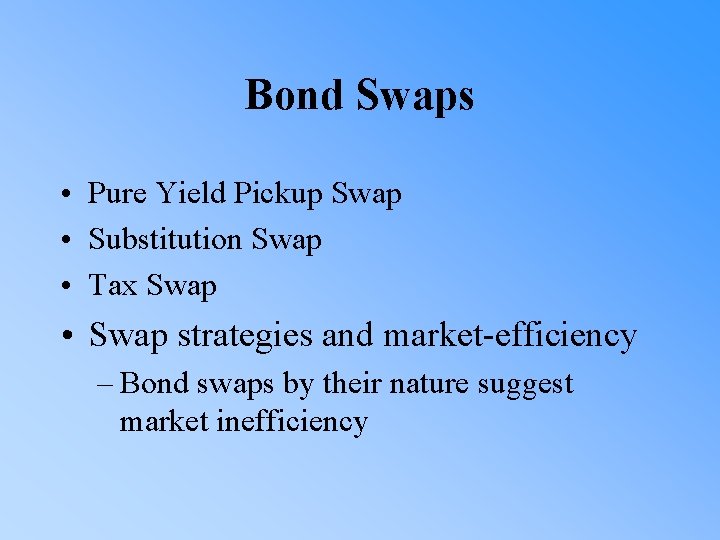 Bond Swaps

• Pure Yield Pickup Swap
• Substitution Swap
• Tax Swap
• Swap strategies and market-efficiency
– Bond swaps by their nature suggest market inefficiency